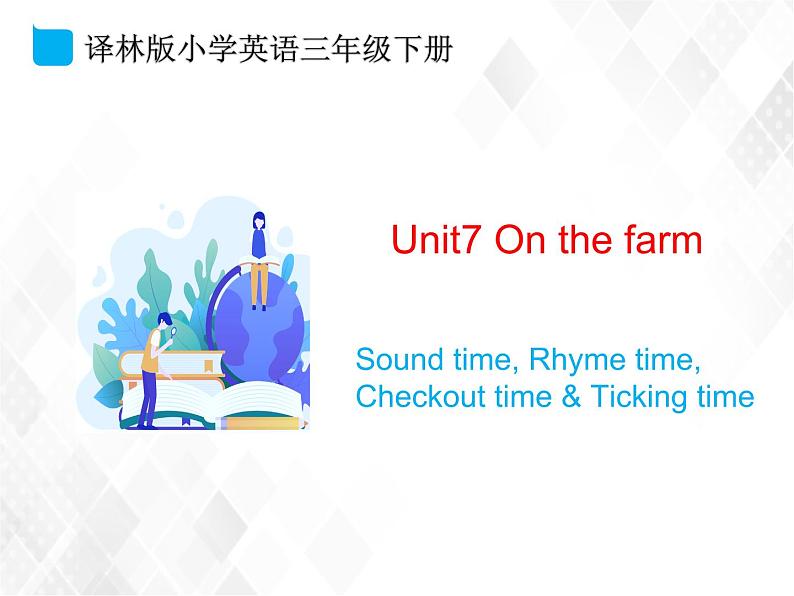 译林版小学英语三年级下册

Unit7 On the farm

Sound time, Rhyme time, Checkout time & Ticking time